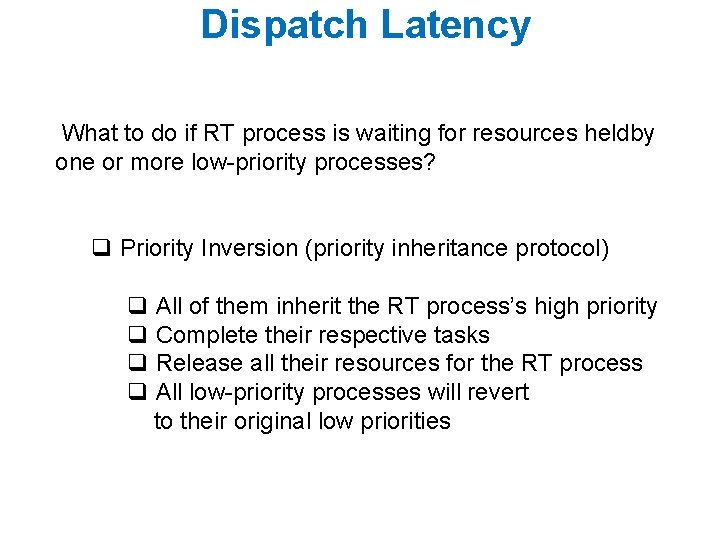 Dispatch Latency

What to do if RT process is waiting for resources heldby one or more low-priority processes?

❑ Priority Inversion (priority inheritance protocol)

❑ All of them inherit the RT process's high priority
❑ Complete their respective tasks
❑ Release all their resources for the RT process
❑ All low-priority processes will revert to their original low priorities